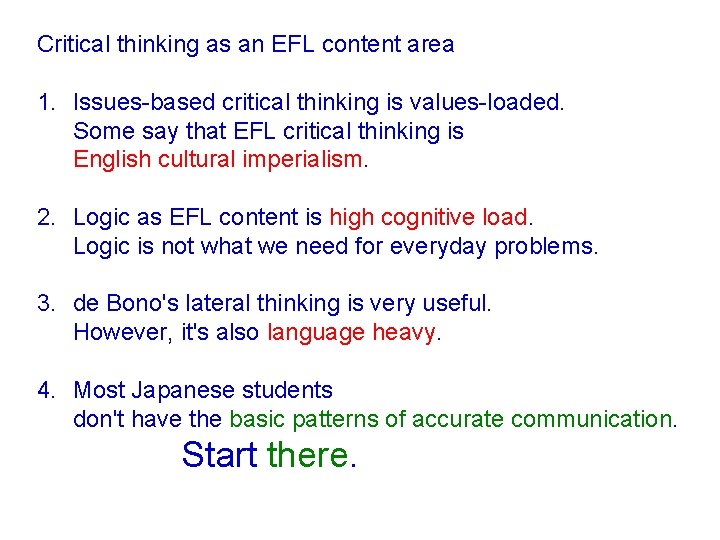 Critical thinking as an EFL content area

1. Issues-based critical thinking is values-loaded. Some say that EFL critical thinking is English cultural imperialism.

2. Logic as EFL content is high cognitive load. Logic is not what we need for everyday problems.

3. de Bono's lateral thinking is very useful. However, it's also language heavy.

4. Most Japanese students don't have the basic patterns of accurate communication.

Start there.